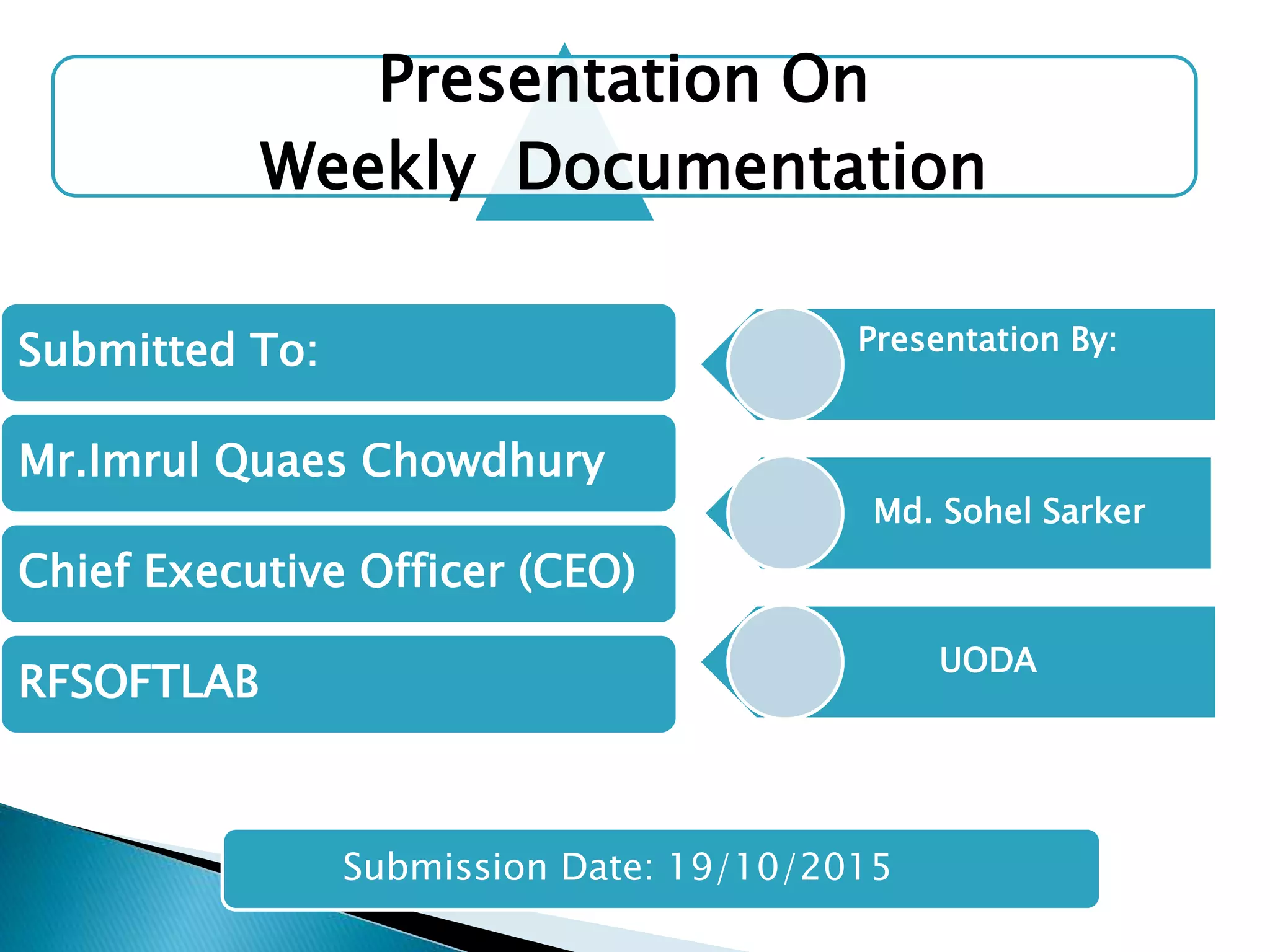 Presentation On
Weekly Documentation

Submitted To:

Mr.Imrul Quaes Chowdhury

Chief Executive Officer (CEO)

RFSOFTLAB

Presentation By:

Md. Sohel Sarker

UODA

Submission Date: 19/10/2015